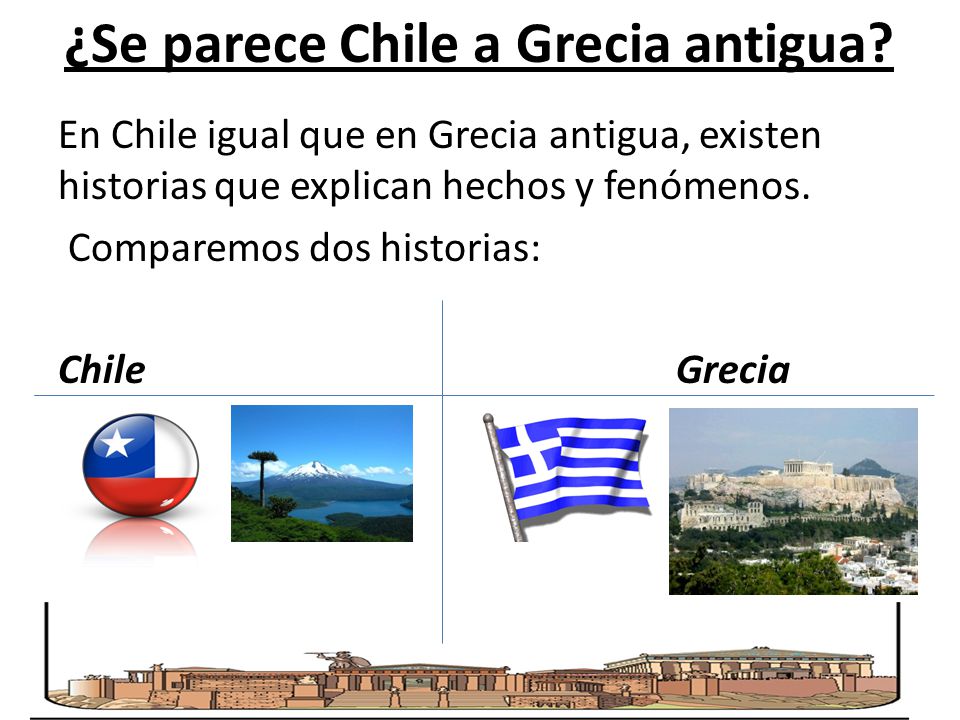 ¿Se parece Chile a Grecia antigua?

En Chile igual que en Grecia antigua, existen historias que explican hechos y fenómenos.

Comparemos dos historias:

Chile

Grecia